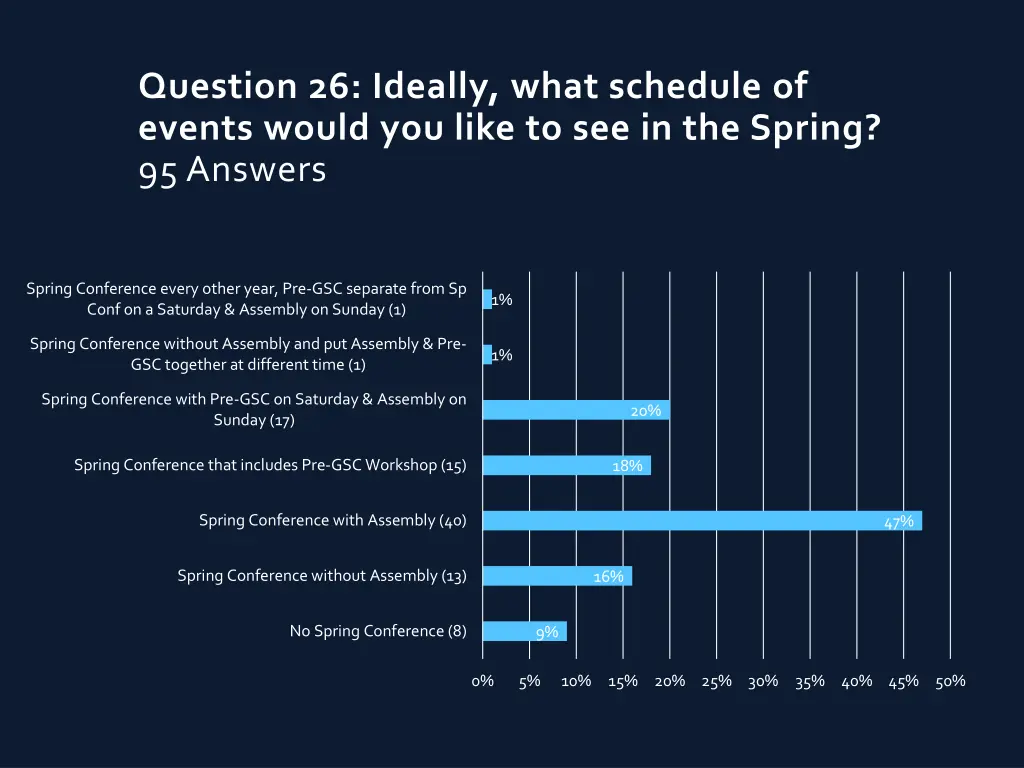 Question 26: Ideally, what schedule of events would you like to see in the Spring?
95 Answers

Spring Conference every other year, Pre-GSC separate from Sp Conf on a Saturday & Assembly on Sunday (1)
1%

Spring Conference without Assembly and put Assembly & Pre-GSC together at different time (1)
1%

Spring Conference with Pre-GSC on Saturday & Assembly on Sunday (17)
20%

Spring Conference that includes Pre-GSC Workshop (15)
18%

Spring Conference with Assembly (40)
47%

Spring Conference without Assembly (13)
16%

No Spring Conference (8)
9%

0% 5% 10% 15% 20% 25% 30% 35% 40% 45% 50%